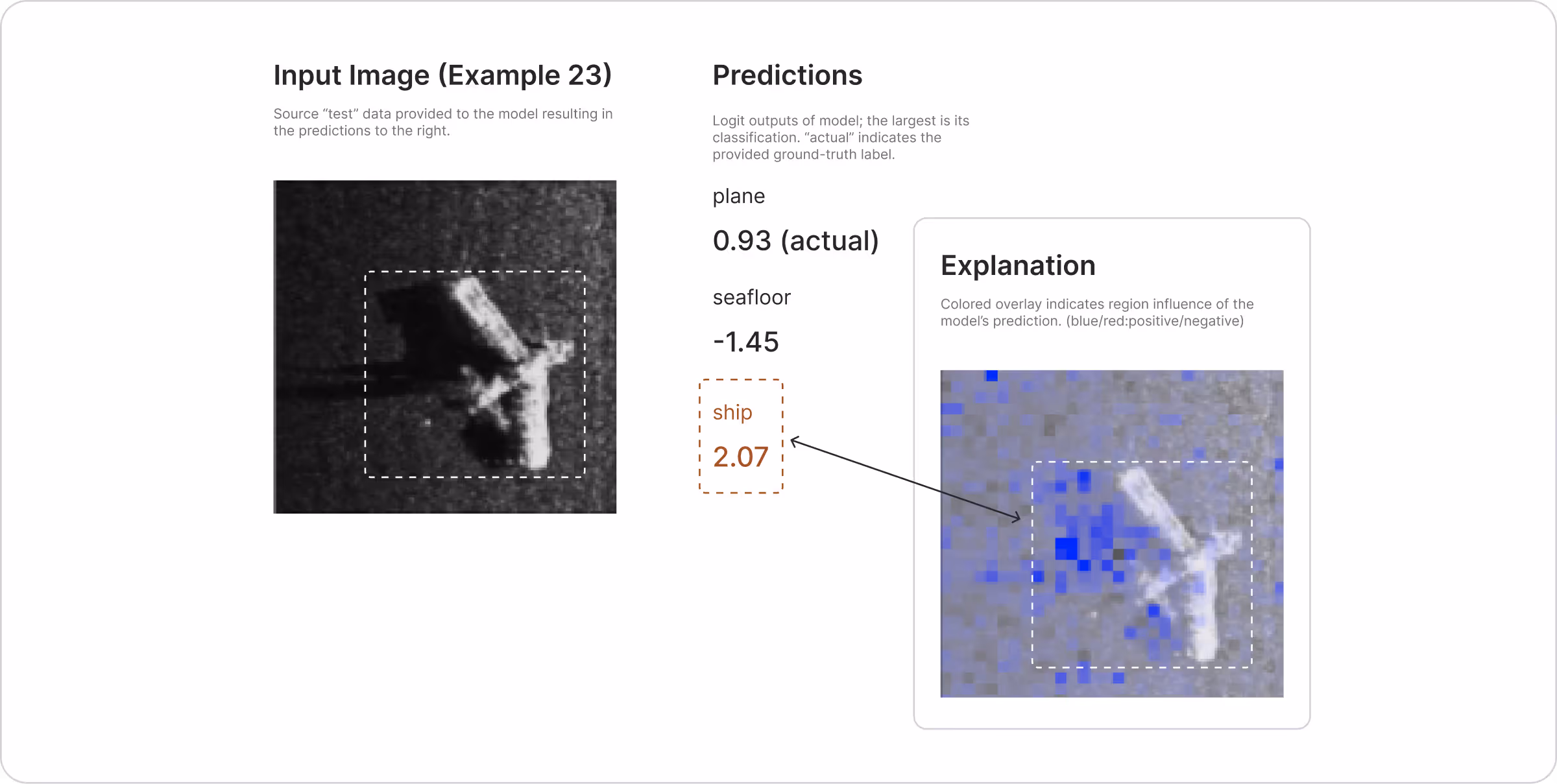 Input Image (Example 23)

Source “test” data provided to the model resulting in the predictions to the right.

Predictions

Logit outputs of model; the largest is its classification. “actual” indicates the provided ground-truth label.

plane

0.93 (actual)

seafloor

-1.45

ship

2.07

Explanation

Colored overlay indicates region influence of the model’s prediction. (blue/red:positive/negative)